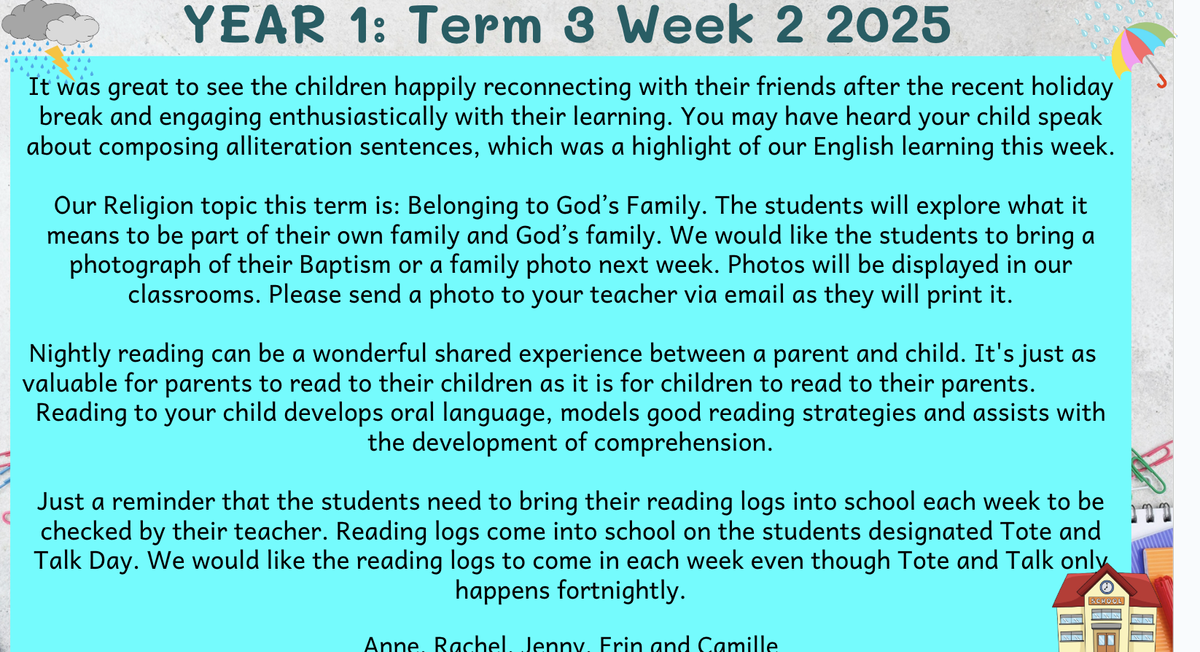 YEAR 1: Term 3 Week 2 2025

It was great to see the children happily reconnecting with their friends after the recent holiday break and engaging enthusiastically with their learning. You may have heard your child speak about composing alliteration sentences, which was a highlight of our English learning this week.

Our Religion topic this term is: Belonging to God's Family. The students will explore what it means to be part of their own family and God's family. We would like the students to bring a photograph of their Baptism or a family photo next week. Photos will be displayed in our classrooms. Please send a photo to your teacher via email as they will print it.

Nightly reading can be a wonderful shared experience between a parent and child. It's just as valuable for parents to read to their children as it is for children to read to their parents. Reading to your child develops oral language, models good reading strategies and assists with the development of comprehension.

Just a reminder that the students need to bring their reading logs into school each week to be checked by their teacher. Reading logs come into school on the students designated Tote and Talk Day. We would like the reading logs to come in each week even though Tote and Talk only happens fortnightly.

Anne, Rachel, Jenny, Erin and Camille

SCHOOL